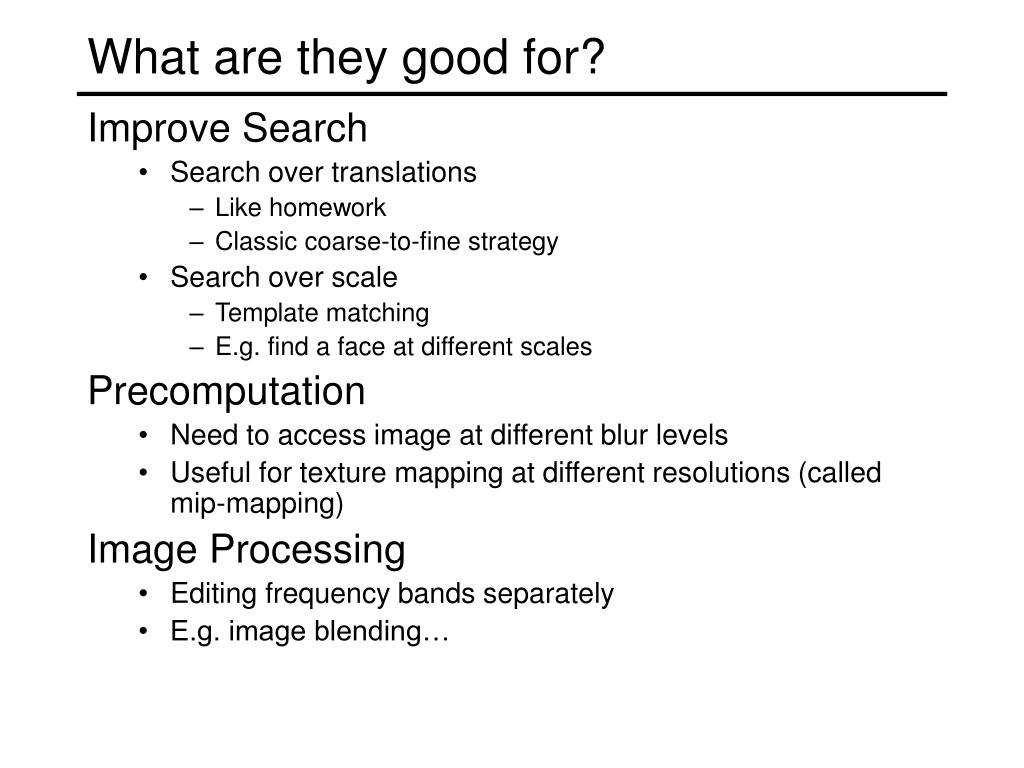 What are they good for?

Improve Search
• Search over translations
– Like homework
– Classic coarse-to-fine strategy
• Search over scale
– Template matching
– E.g. find a face at different scales

Precomputation
• Need to access image at different blur levels
• Useful for texture mapping at different resolutions (called mip-mapping)

Image Processing
• Editing frequency bands separately
• E.g. image blending…